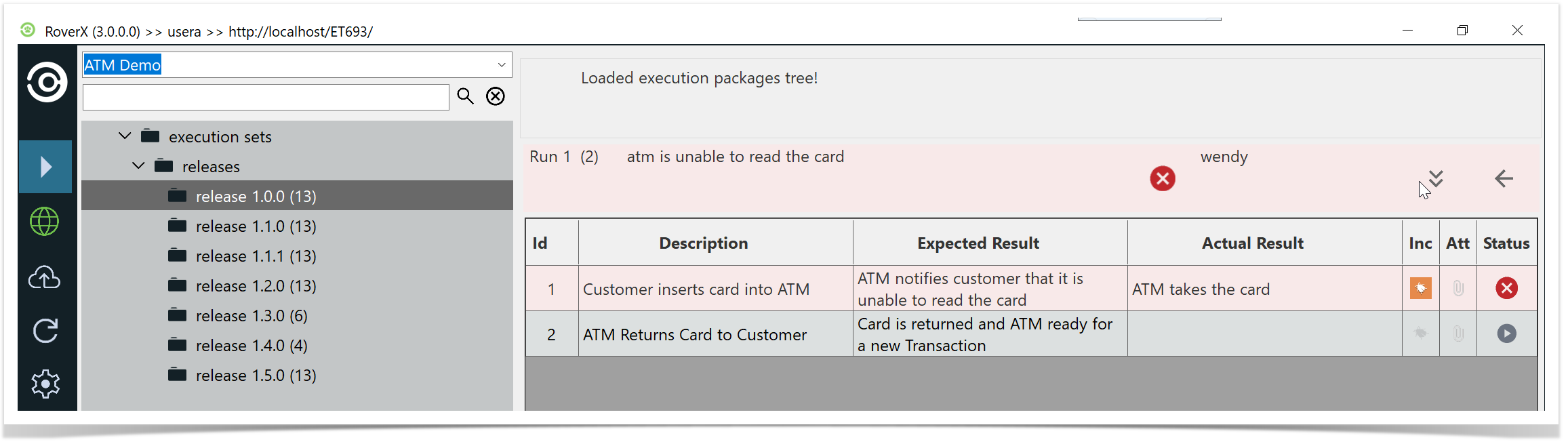 RoverX (3.0.0.0) >> usera >> http://localhost/ET693/

ATM Demo

execution sets
releases
release 1.0.0 (13)
release 1.1.0 (13)
release 1.1.1 (13)
release 1.2.0 (13)
release 1.3.0 (6)
release 1.4.0 (4)
release 1.5.0 (13)

Loaded execution packages tree!

Run 1 (2) atm is unable to read the card wendy

| Id | Description | Expected Result | Actual Result | Inc | Att | Status |
|---|---|---|---|---|---|---|
| 1 | Customer inserts card into ATM | ATM notifies customer that it is unable to read the card | ATM takes the card | | | |
| 2 | ATM Returns Card to Customer | Card is returned and ATM ready for a new Transaction | | | | |